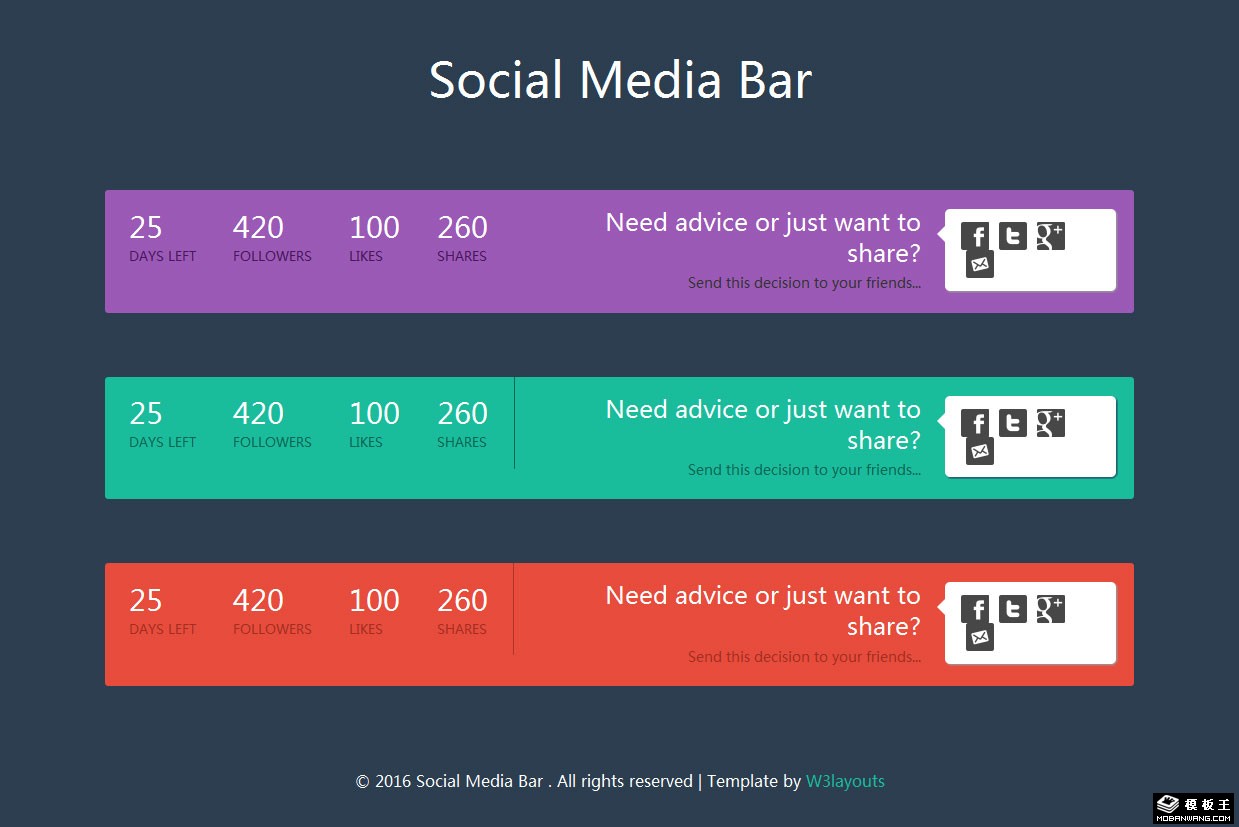 Social Media Bar

25
DAYS LEFT

420
FOLLOWERS

100
LIKES

260
SHARES

Need advice or just want to share?

Send this decision to your friends...

25
DAYS LEFT

420
FOLLOWERS

100
LIKES

260
SHARES

Need advice or just want to share?

Send this decision to your friends...

25
DAYS LEFT

420
FOLLOWERS

100
LIKES

260
SHARES

Need advice or just want to share?

Send this decision to your friends...

© 2016 Social Media Bar . All rights reserved | Template by W3layouts

模板王
MOBANWANG.COM